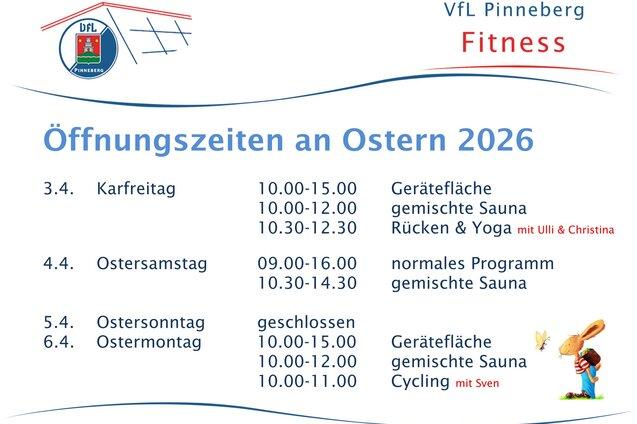 VfL
PINNEBERG

VfL Pinneberg
Fitness

Öffnungszeiten an Ostern 2026

| | | | |
|---|---|---|---|
| 3.4. | Karfreitag | 10.00-15.00 | Gerätefläche |
| | | 10.00-12.00 | gemischte Sauna |
| | | 10.30-12.30 | Rücken & Yoga mit Ulli & Christina |
| 4.4. | Ostersamstag | 09.00-16.00 | normales Programm |
| | | 10.30-14.30 | gemischte Sauna |
| 5.4. | Ostersonntag | geschlossen | |
| 6.4. | Ostermontag | 10.00-15.00 | Gerätefläche |
| | | 10.00-12.00 | gemischte Sauna |
| | | 10.00-11.00 | Cycling mit Sven |